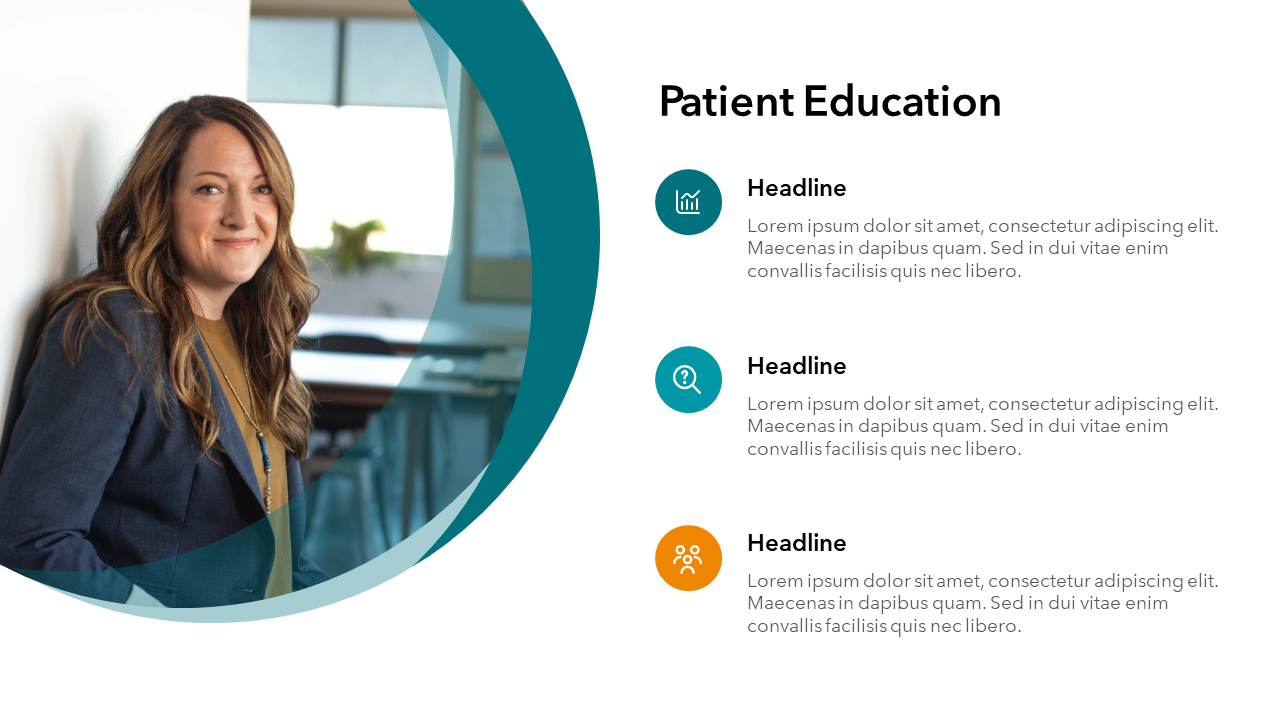 Patient Education

Headline

Lorem ipsum dolor sit amet, consectetur adipiscing elit. Maecenas in dapibus quam. Sed in dui vitae enim convallis facilisis quis nec libero.

Headline

Lorem ipsum dolor sit amet, consectetur adipiscing elit. Maecenas in dapibus quam. Sed in dui vitae enim convallis facilisis quis nec libero.

Headline

Lorem ipsum dolor sit amet, consectetur adipiscing elit. Maecenas in dapibus quam. Sed in dui vitae enim convallis facilisis quis nec libero.